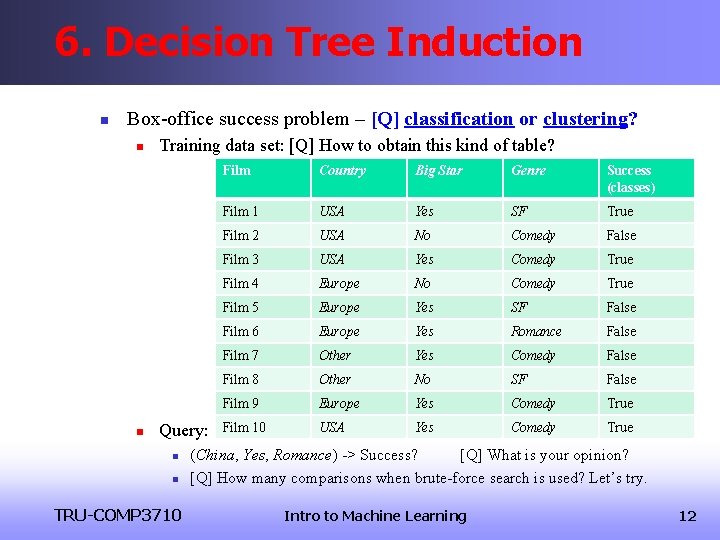 6. Decision Tree Induction

Box-office success problem – [Q] classification or clustering?

Training data set: [Q] How to obtain this kind of table?

| Film | Country | Big Star | Genre | Success (classes) |
|---|---|---|---|---|
| Film 1 | USA | Yes | SF | True |
| Film 2 | USA | No | Comedy | False |
| Film 3 | USA | Yes | Comedy | True |
| Film 4 | Europe | No | Comedy | True |
| Film 5 | Europe | Yes | SF | False |
| Film 6 | Europe | Yes | Romance | False |
| Film 7 | Other | Yes | Comedy | False |
| Film 8 | Other | No | SF | False |
| Film 9 | Europe | Yes | Comedy | True |
| Film 10 | USA | Yes | Comedy | True |

Query:

(China, Yes, Romance) -> Success? [Q] What is your opinion?

[Q] How many comparisons when brute-force search is used? Let's try.

TRU-COMP3710 Intro to Machine Learning 12